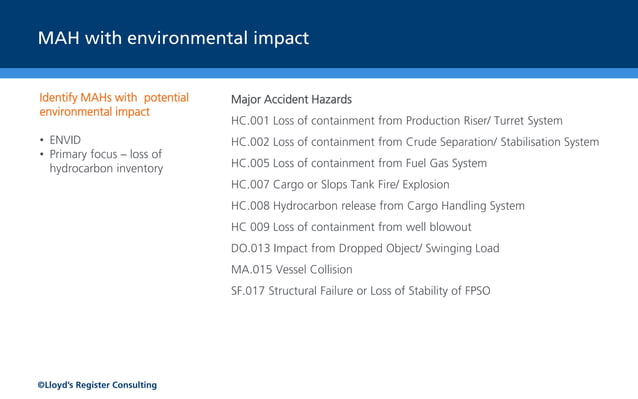 MAH with environmental impact

Identify MAHs with potential environmental impact

• ENVID
• Primary focus – loss of hydrocarbon inventory

Major Accident Hazards

HC.001 Loss of containment from Production Riser/ Turret System

HC.002 Loss of containment from Crude Separation/ Stabilisation System

HC.005 Loss of containment from Fuel Gas System

HC.007 Cargo or Slops Tank Fire/ Explosion

HC.008 Hydrocarbon release from Cargo Handling System

HC 009 Loss of containment from well blowout

DO.013 Impact from Dropped Object/ Swinging Load

MA.015 Vessel Collision

SF.017 Structural Failure or Loss of Stability of FPSO

©Lloyd's Register Consulting